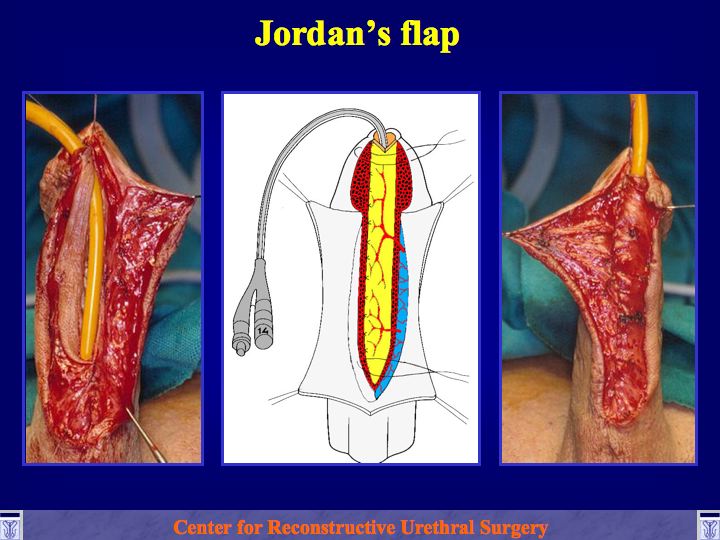 Jordan's flap

14

Center for Reconstructive Urethral Surgery